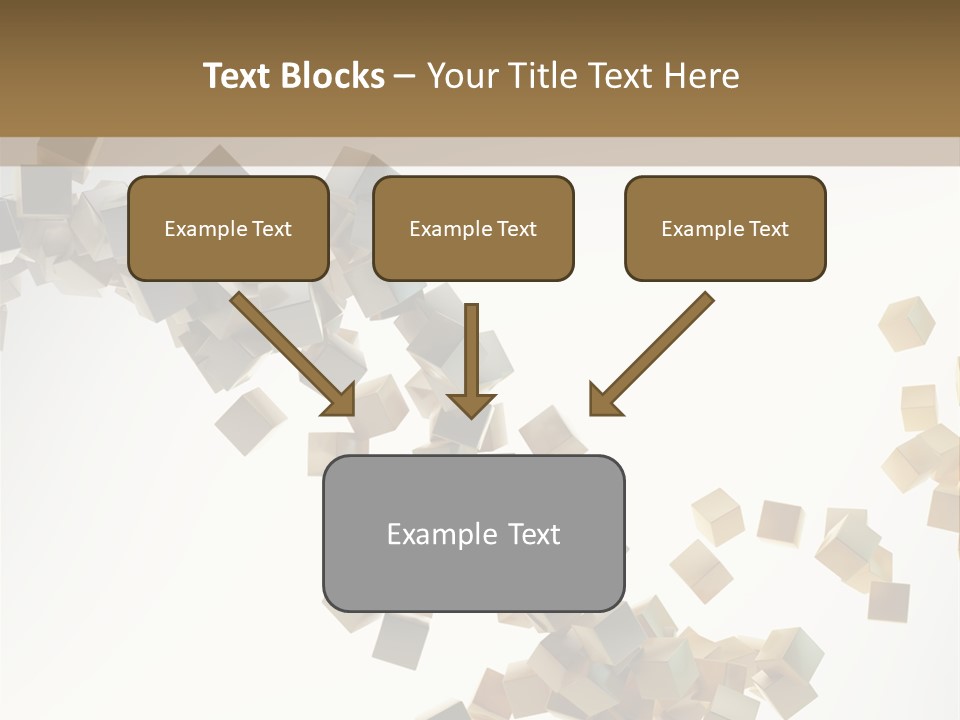 Text Blocks – Your Title Text Here

Example Text

Example Text

Example Text

Example Text